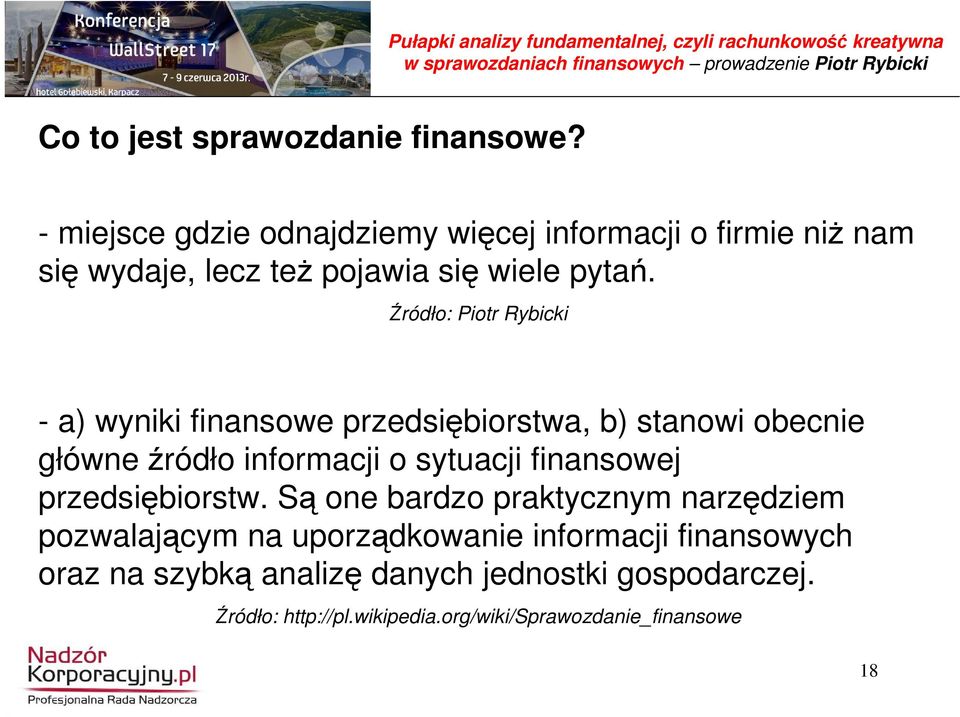 Konferencja
WallStreet 17
7 - 9 czerwca 2013r.
hotel Gołębiewski, Karpacz

Pułapki analizy fundamentalnej, czyli rachunkowość kreatywna w sprawozdaniach finansowych – prowadzenie Piotr Rybicki

Co to jest sprawozdanie finansowe?

- miejsce gdzie odnajdziemy więcej informacji o firmie niż nam się wydaje, lecz też pojawia się wiele pytań.

Źródło: Piotr Rybicki

- a) wyniki finansowe przedsiębiorstwa, b) stanowi obecnie główne źródło informacji o sytuacji finansowej przedsiębiorstw. Są one bardzo praktycznym narzędziem pozwalającym na uporządkowanie informacji finansowych oraz na szybką analizę danych jednostki gospodarczej.

Źródło: http://pl.wikipedia.org/wiki/Sprawozdanie_finansowe

Nadzór Korporacyjny.pl
Profesjonalna Rada Nadzorcza

18